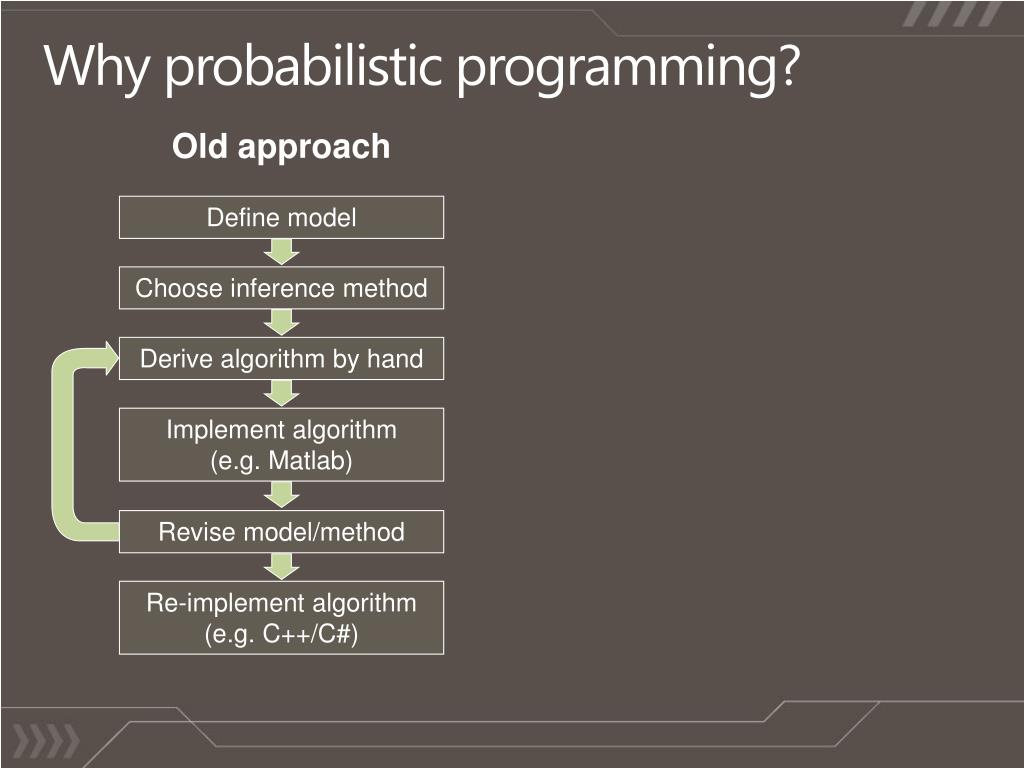 Why probabilistic programming?

Old approach

Define model

Choose inference method

Derive algorithm by hand

Implement algorithm (e.g. Matlab)

Revise model/method

Re-implement algorithm (e.g. C++/C#)